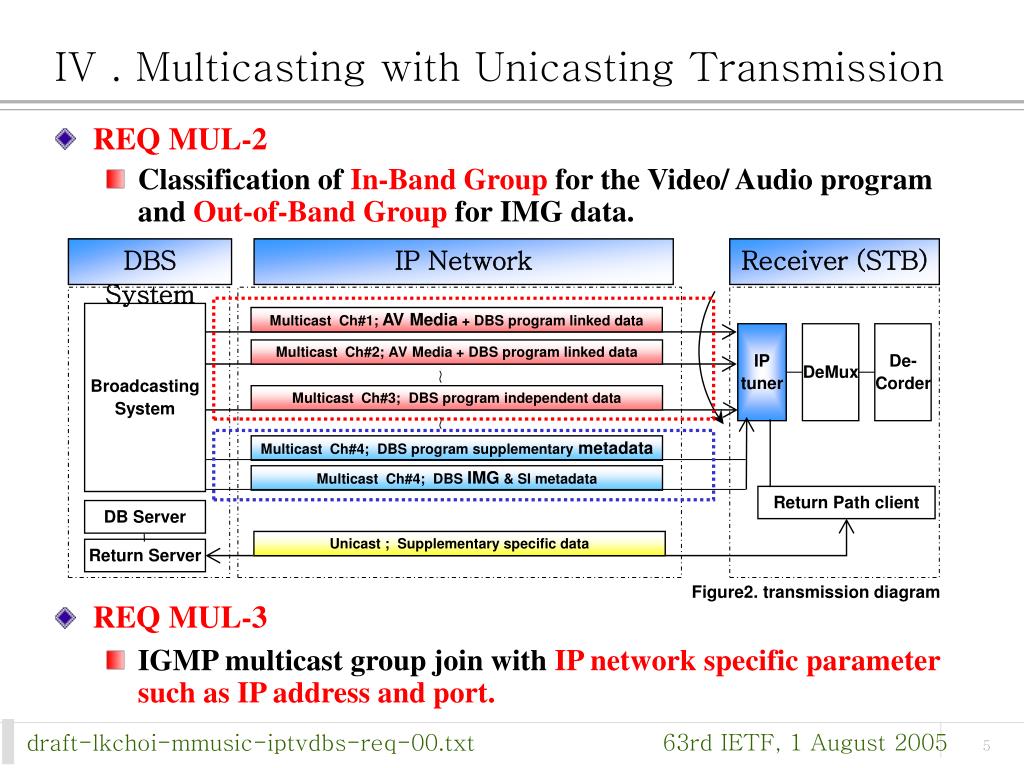 IV . Multicasting with Unicasting Transmission

REQ MUL-2

Classification of In-Band Group for the Video/ Audio program and Out-of-Band Group for IMG data.

DBS System

IP Network

Receiver (STB)

Broadcasting System

Multicast Ch#1; AV Media + DBS program linked data

Multicast Ch#2; AV Media + DBS program linked data

~

Multicast Ch#3; DBS program independent data

~

Multicast Ch#4; DBS program supplementary metadata

Multicast Ch#4; DBS IMG & SI metadata

IP tuner

DeMux

De-Corder

Return Path client

DB Server

Return Server

Unicast ; Supplementary specific data

Figure2. transmission diagram

REQ MUL-3

IGMP multicast group join with IP network specific parameter such as IP address and port.

draft-lkchoi-mmusic-iptvdbs-req-00.txt

63rd IETF, 1 August 2005

5